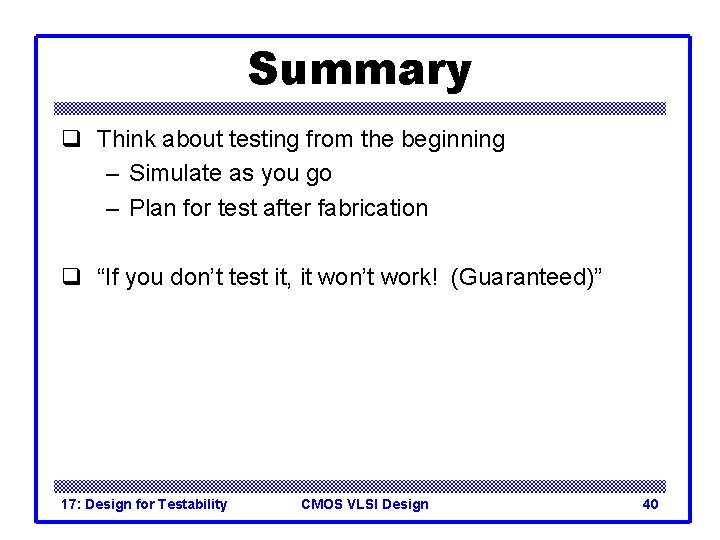 Summary

❑ Think about testing from the beginning
– Simulate as you go
– Plan for test after fabrication

❑ “If you don’t test it, it won’t work! (Guaranteed)”

17: Design for Testability CMOS VLSI Design 40